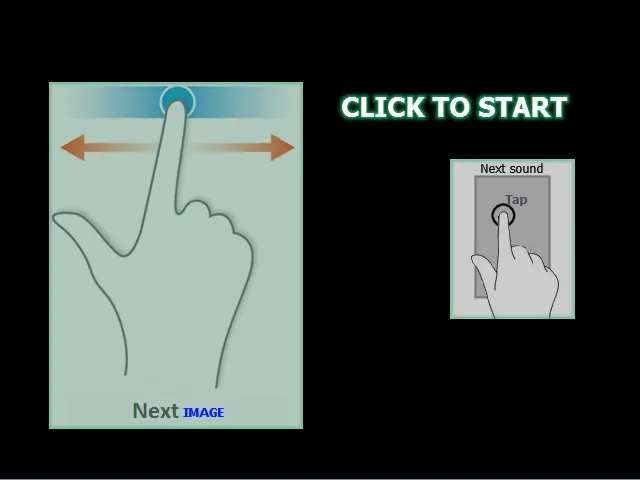 Next IMAGE

CLICK TO START

Next sound

Tap